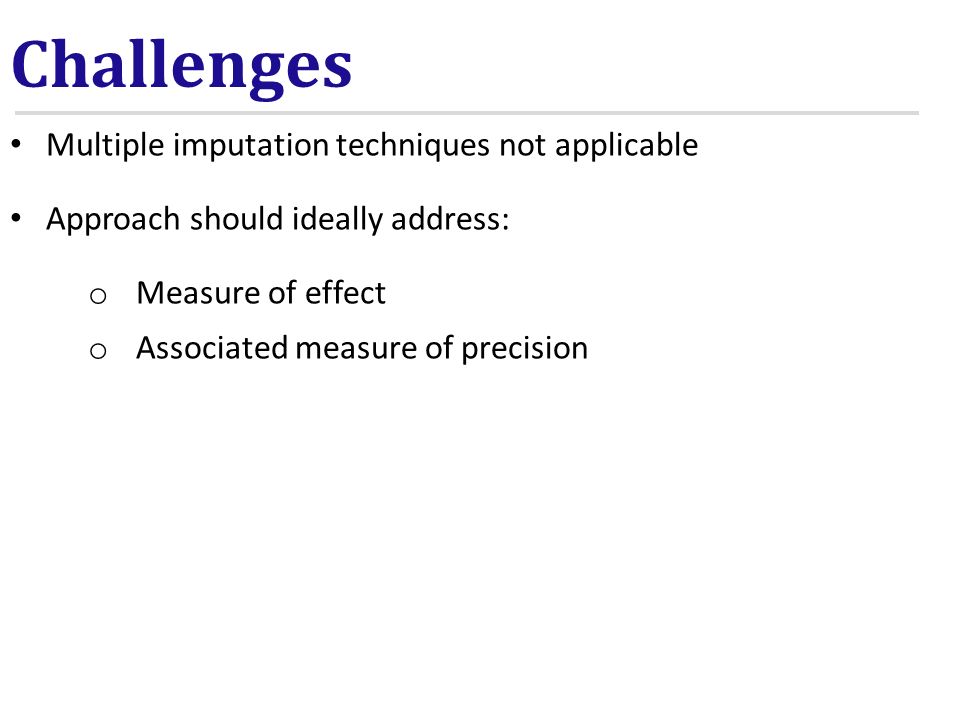 Challenges

• Multiple imputation techniques not applicable

• Approach should ideally address:

o Measure of effect

o Associated measure of precision